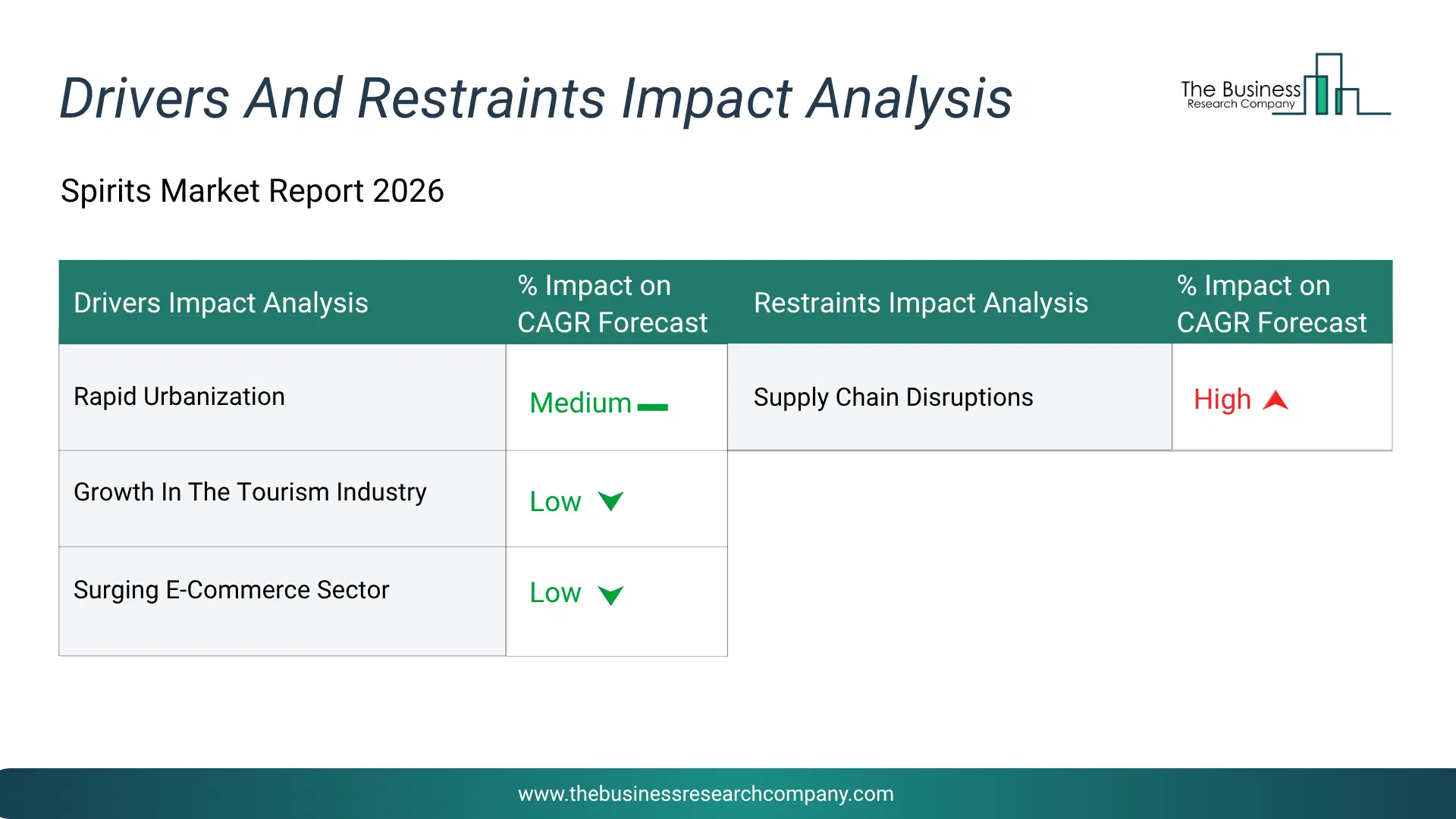 Drivers And Restraints Impact Analysis

The Business Research Company

Spirits Market Report 2026

| Drivers Impact Analysis | % Impact on CAGR Forecast | Restraints Impact Analysis | % Impact on CAGR Forecast |
|---|---|---|---|
| Rapid Urbanization | Medium | Supply Chain Disruptions | High |
| Growth In The Tourism Industry | Low | | |
| Surging E-Commerce Sector | Low | | |

www.thebusinessresearchcompany.com